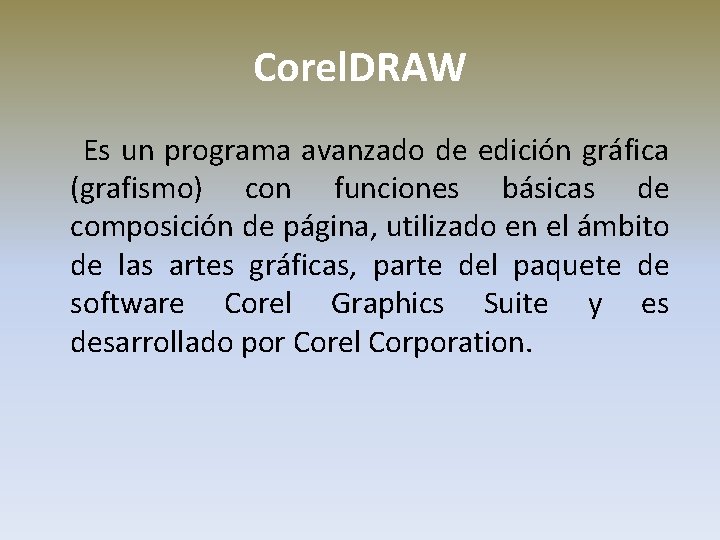 CorelDRAW

Es un programa avanzado de edición gráfica (grafismo) con funciones básicas de composición de página, utilizado en el ámbito de las artes gráficas, parte del paquete de software Corel Graphics Suite y es desarrollado por Corel Corporation.